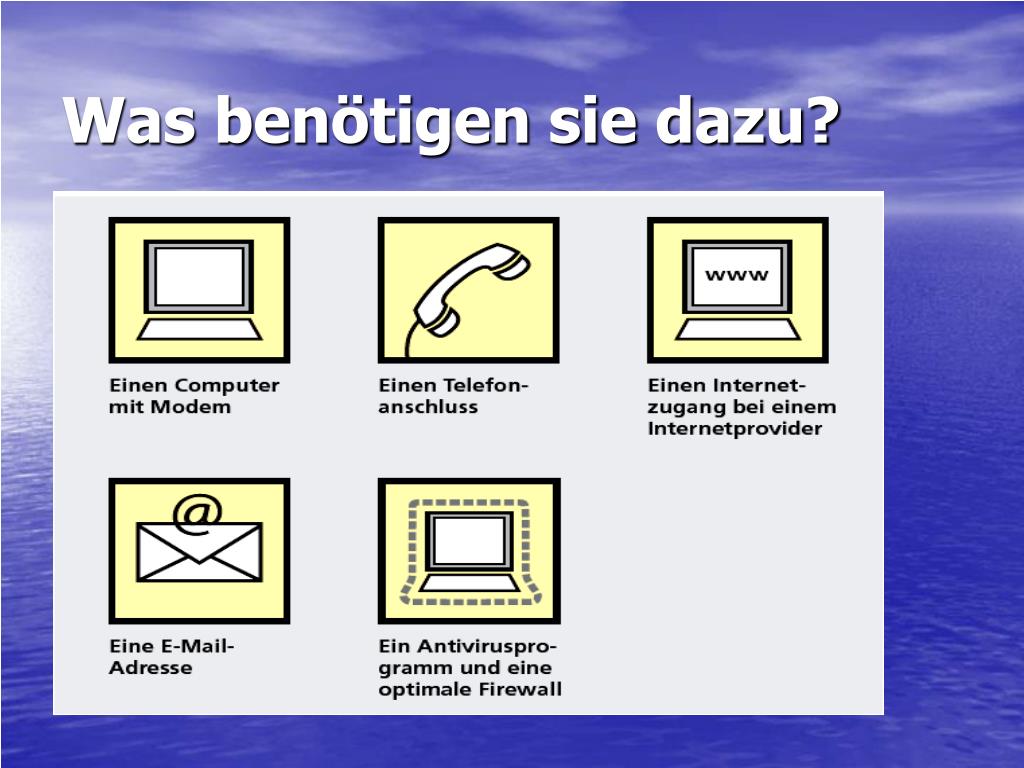 Was benötigen sie dazu?

Einen Computer mit Modem

Einen Telefonanschluss

www

Einen Internetzugang bei einem Internetprovider

@

Eine E-Mail-Adresse

Ein Antivirusprogramm und eine optimale Firewall